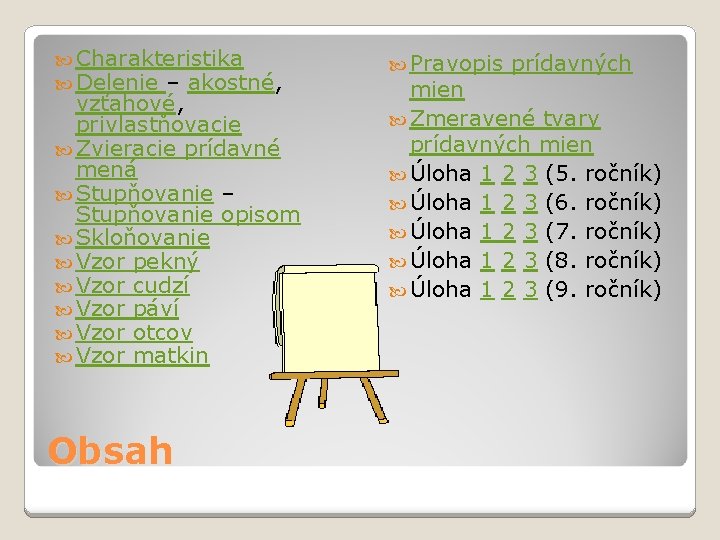 Charakteristika
Delenie – akostné, vzťahové, privlastňovacie
Zvieracie prídavné mená
Stupňovanie – Stupňovanie opisom
Skloňovanie
Vzor pekný
Vzor cudzí
Vzor páví
Vzor otcov
Vzor matkin

Pravopis prídavných mien
Zmeravené tvary prídavných mien
Úloha 1 2 3 (5. ročník)
Úloha 1 2 3 (6. ročník)
Úloha 1 2 3 (7. ročník)
Úloha 1 2 3 (8. ročník)
Úloha 1 2 3 (9. ročník)

Obsah